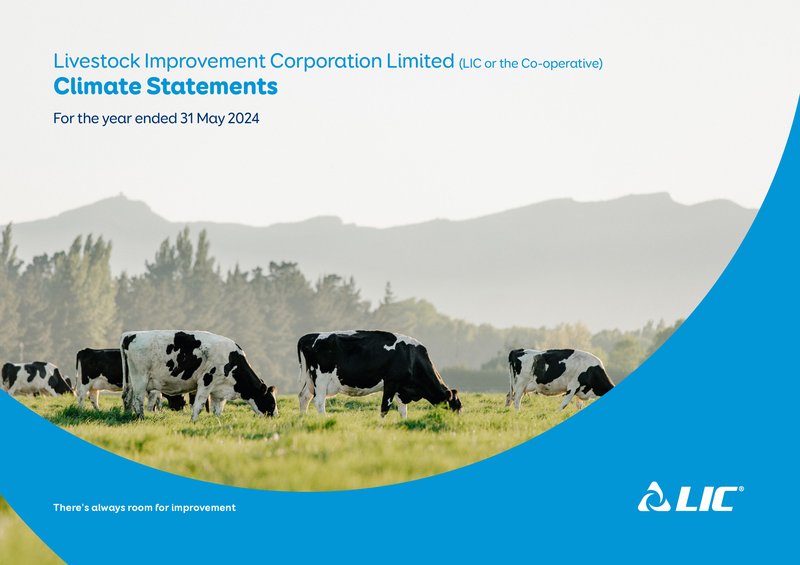 Livestock Improvement Corporation Limited (LIC or the Co-operative)
Climate Statements

For the year ended 31 May 2024

There's always room for improvement

LIC®